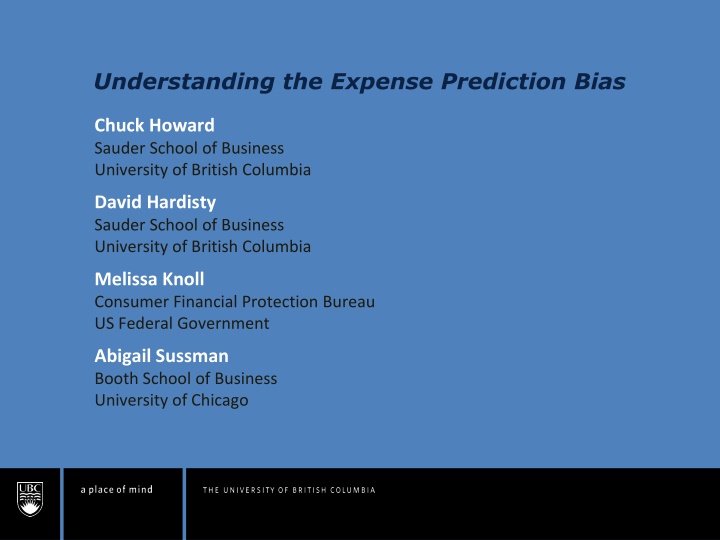 Understanding the Expense Prediction Bias

Chuck Howard
Sauder School of Business
University of British Columbia

David Hardisty
Sauder School of Business
University of British Columbia

Melissa Knoll
Consumer Financial Protection Bureau
US Federal Government

Abigail Sussman
Booth School of Business
University of Chicago

UBC

a place of mind

THE UNIVERSITY OF BRITISH COLUMBIA